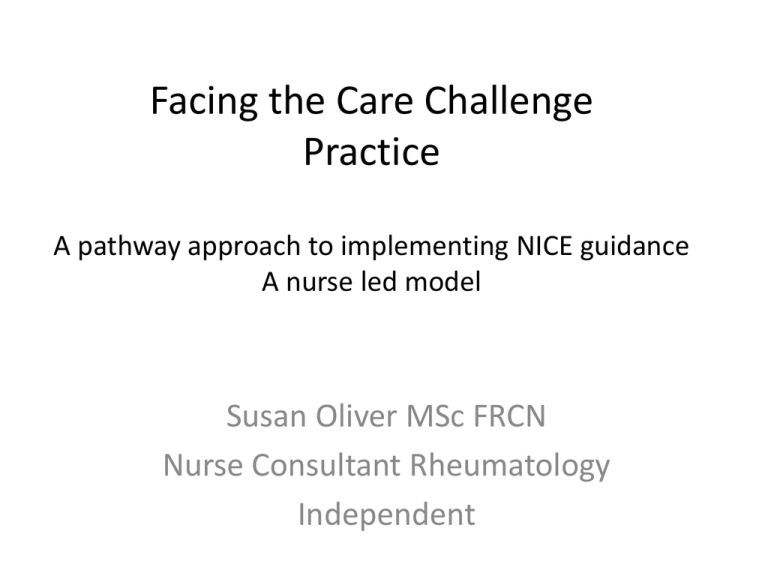 Facing the Care Challenge
Practice

A pathway approach to implementing NICE guidance
A nurse led model

Susan Oliver MSc FRCN
Nurse Consultant Rheumatology
Independent